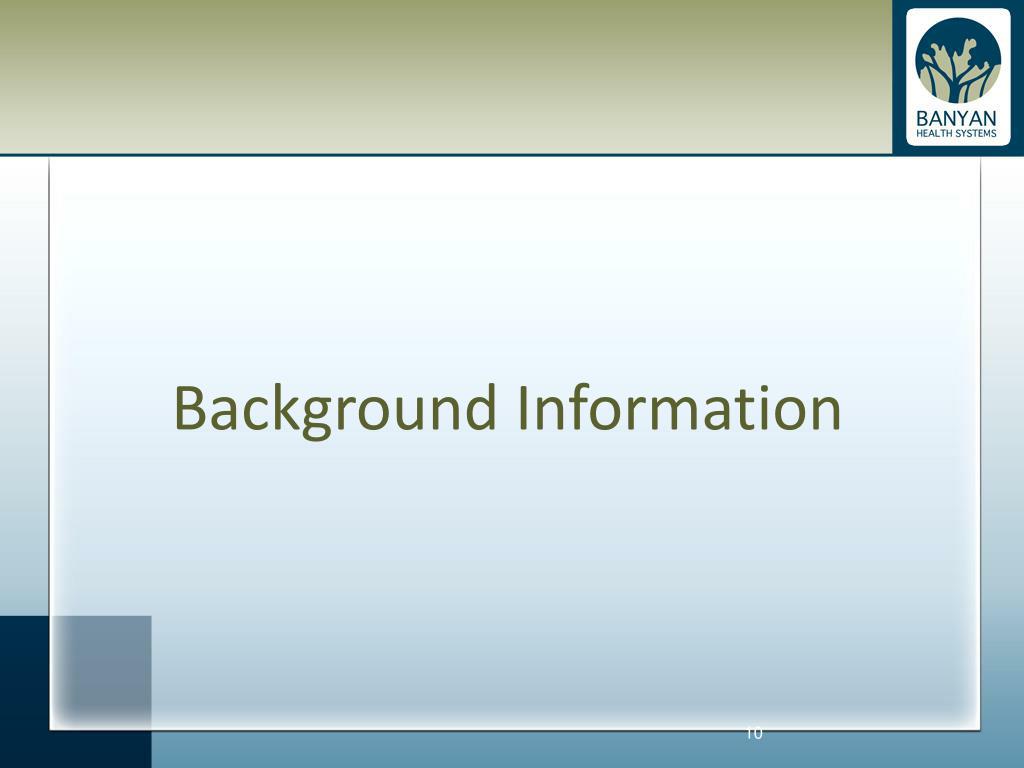 BANYAN
HEALTH SYSTEMS

Background Information

10